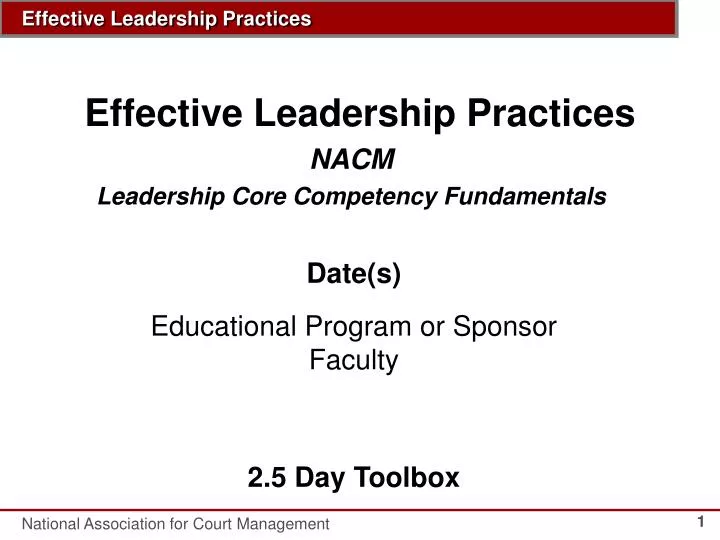 Effective Leadership Practices

Effective Leadership Practices

NACM

Leadership Core Competency Fundamentals

Date(s)

Educational Program or Sponsor
Faculty

2.5 Day Toolbox

National Association for Court Management

1